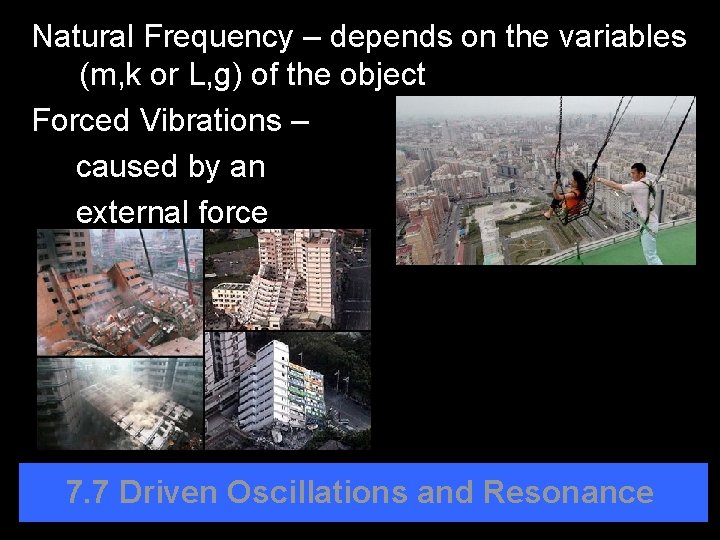 Natural Frequency – depends on the variables (m,k or L,g) of the object

Forced Vibrations – caused by an external force

7.7 Driven Oscillations and Resonance